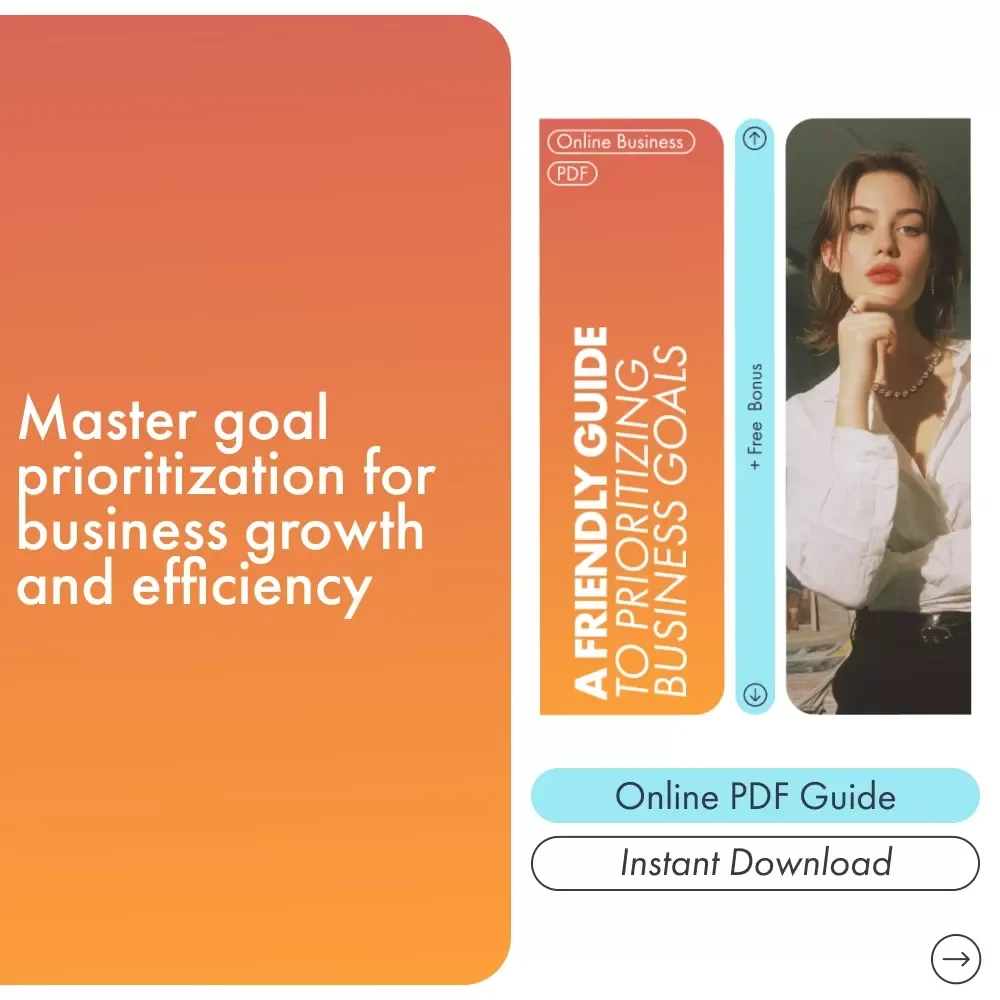 Master goal prioritization for business growth and efficiency

Online Business

PDF

A FRIENDLY GUIDE TO PRIORITIZING BUSINESS GOALS

+ Free Bonus

Online PDF Guide

Instant Download